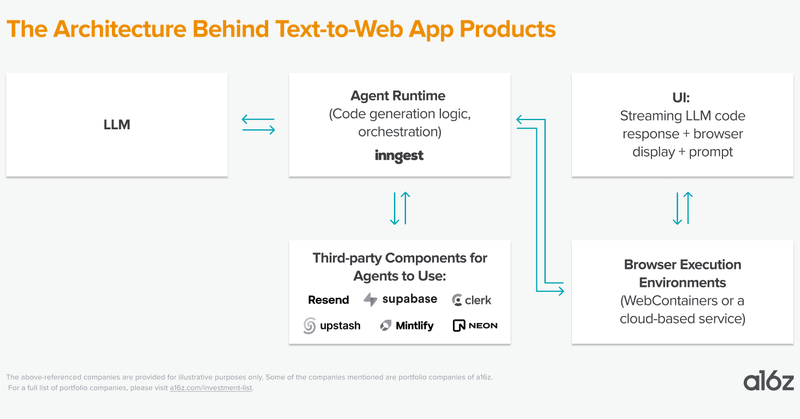 The Architecture Behind Text-to-Web App Products

LLM

Agent Runtime
(Code generation logic, orchestration)
inngest

UI:
Streaming LLM code response + browser display + prompt

Third-party Components for Agents to Use:
Resend supabase clerk
upstash Mintlify NEON

Browser Execution Environments
(WebContainers or a cloud-based service)

The above-referenced companies are provided for illustrative purposes only. Some of the companies mentioned are portfolio companies of a16z. For a full list of portfolio companies, please visit a16z.com/investment-list.

a16z